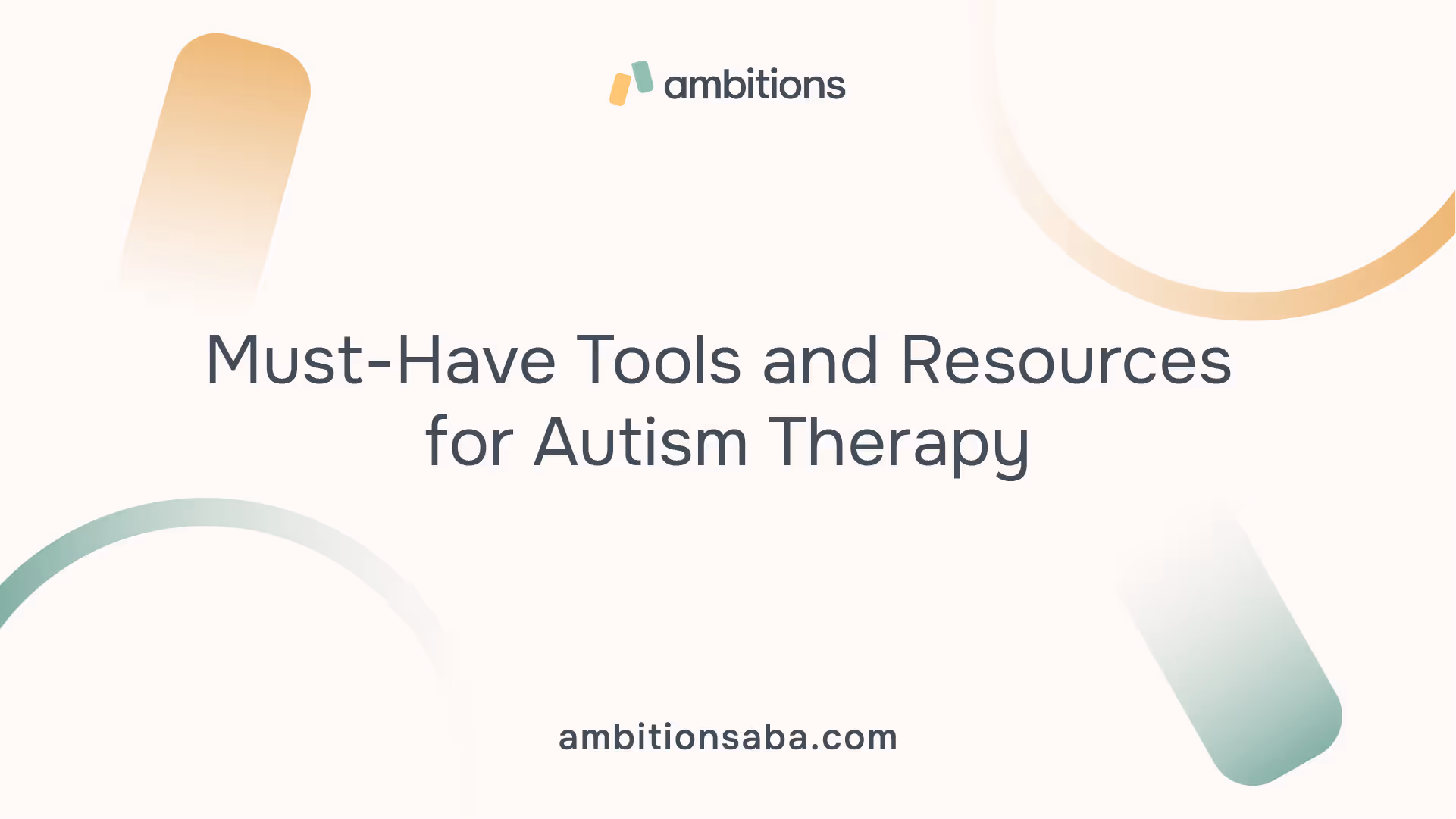 ambitions

Must-Have Tools and Resources for Autism Therapy

ambitionsaba.com